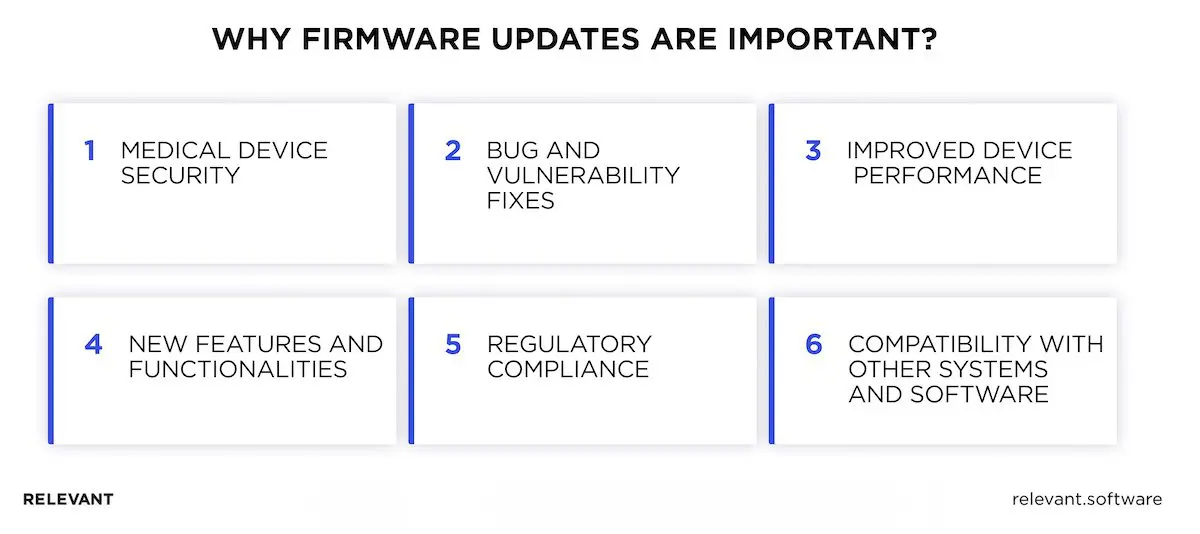 WHY FIRMWARE UPDATES ARE IMPORTANT?

1 MEDICAL DEVICE SECURITY

2 BUG AND VULNERABILITY FIXES

3 IMPROVED DEVICE PERFORMANCE

4 NEW FEATURES AND FUNCTIONALITIES

5 REGULATORY COMPLIANCE

6 COMPATIBILITY WITH OTHER SYSTEMS AND SOFTWARE

RELEVANT

relevant.software